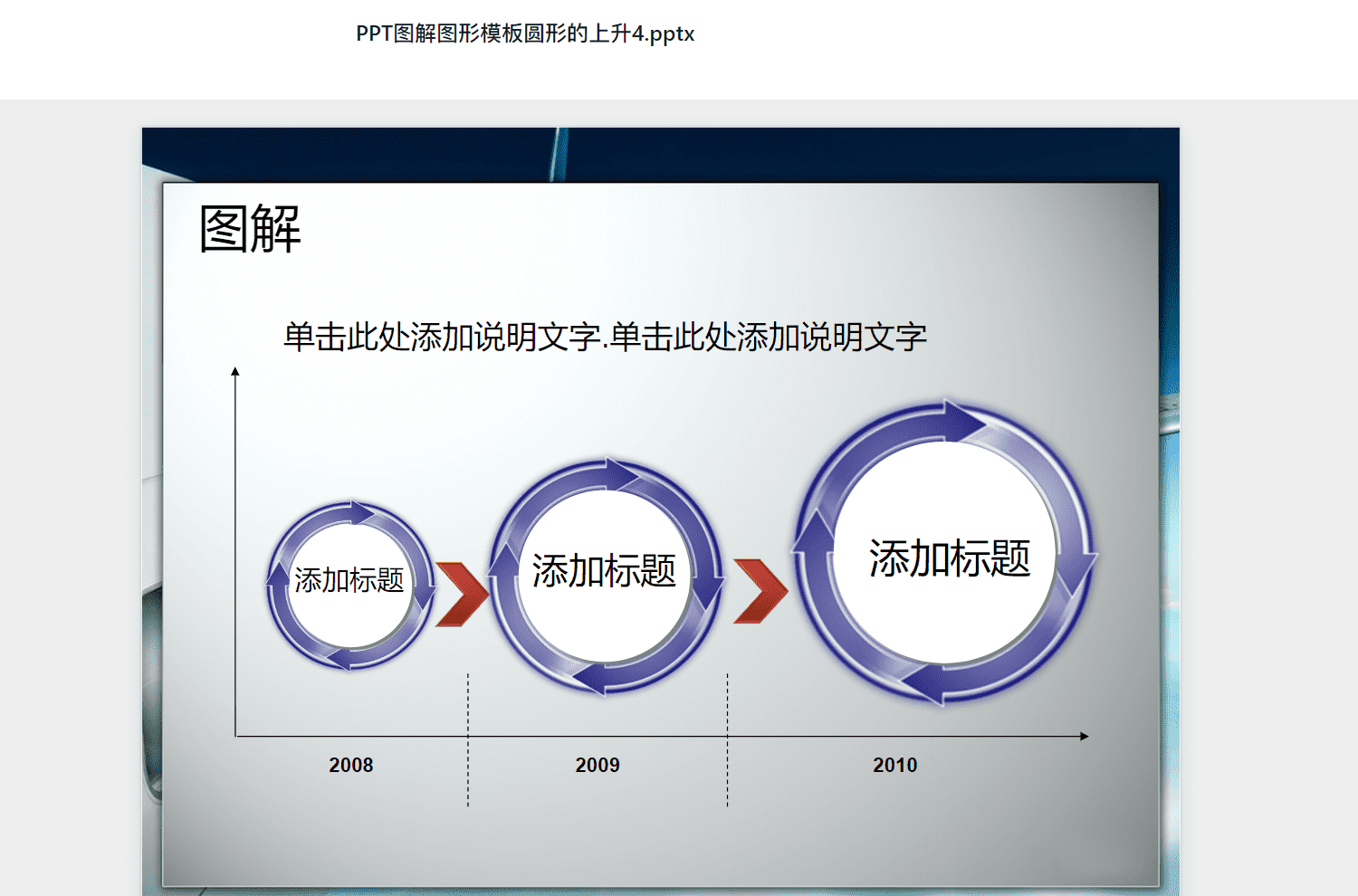 PPT图解图形模板圆形的上升4.pptx

图解

单击此处添加说明文字.单击此处添加说明文字

添加标题

添加标题

添加标题

2008

2009

2010